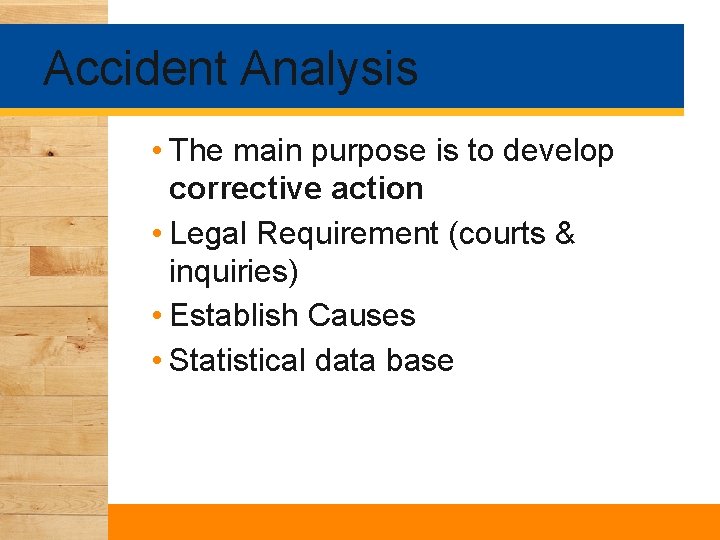 Accident Analysis

• The main purpose is to develop corrective action
• Legal Requirement (courts & inquiries)
• Establish Causes
• Statistical data base